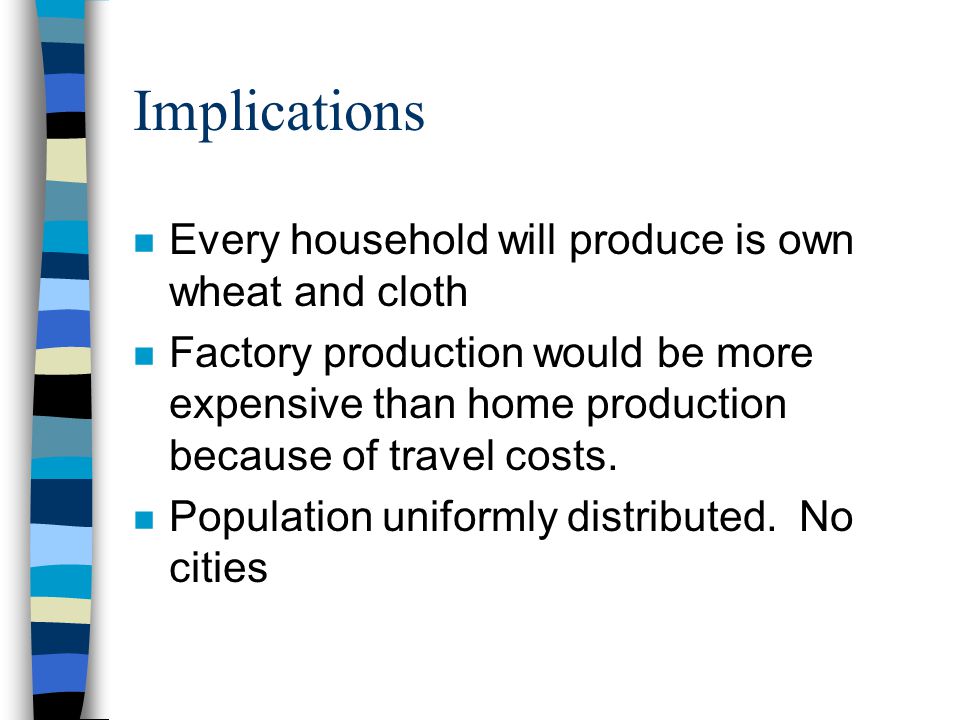 Implications

- Every household will produce is own wheat and cloth
- Factory production would be more expensive than home production because of travel costs.
- Population uniformly distributed. No cities